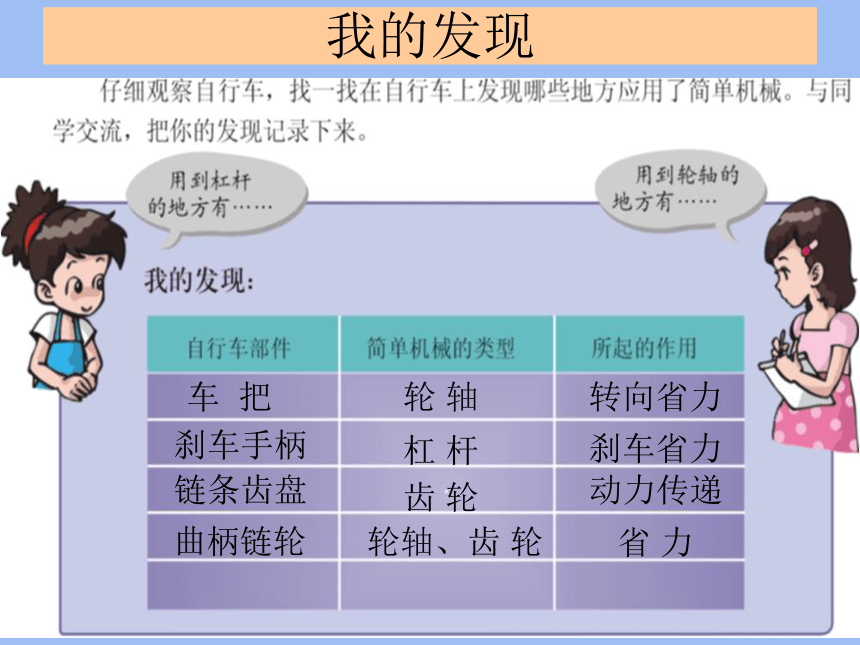 我的发现

仔细观察自行车，找一找在自行车上发现哪些地方应用了简单机械。与同学交流，把你的发现记录下来。

用到杠杆的地方有……

用到轮轴的地方有……

我的发现：

| 自行车部件 | 简单机械的类型 | 所起的作用 |
|---|---|---|
| 车 把 | 轮 轴 | 转向省力 |
| 刹车手柄 | 杠 杆 | 刹车省力 |
| 链条齿盘 | 齿 轮 | 动力传递 |
| 曲柄链轮 | 轮轴、齿 轮 | 省 力 |
| | | |